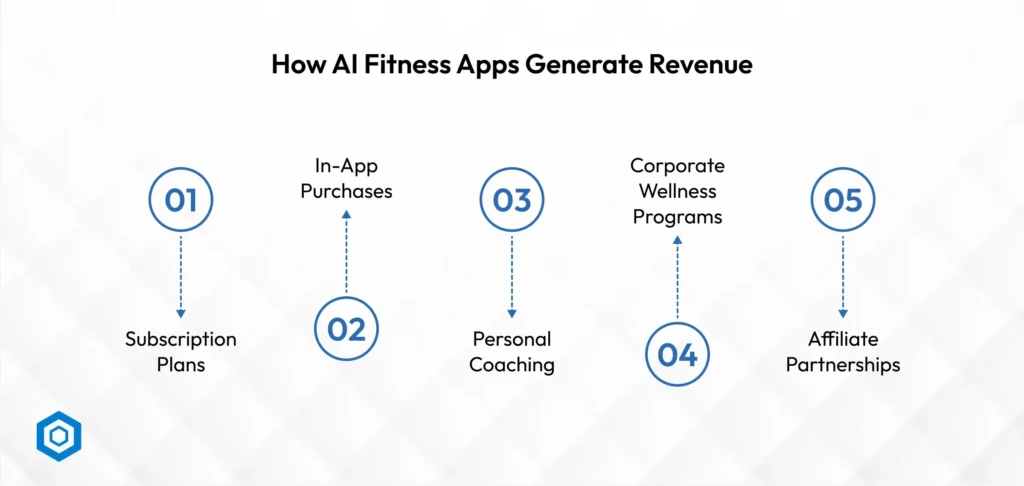 How AI Fitness Apps Generate Revenue

01

Subscription Plans

02

In-App Purchases

03

Personal Coaching

04

Corporate Wellness Programs

05

Affiliate Partnerships